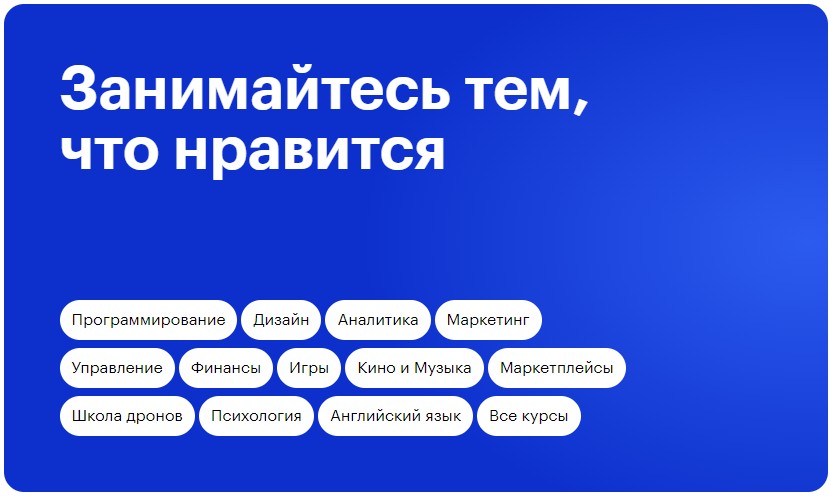 Занимайтесь тем, что нравится

Программирование
Дизайн
Аналитика
Маркетинг
Управление
Финансы
Игры
Кино и Музыка
Маркетплейсы
Школа дронов
Психология
Английский язык
Все курсы